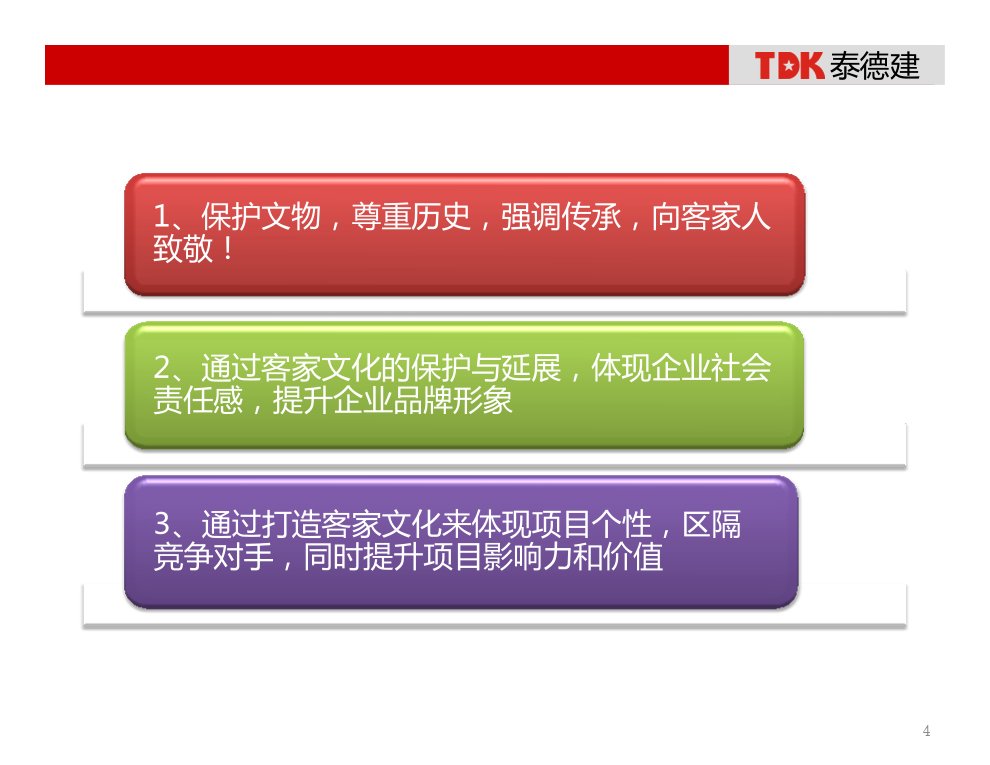 TDK 泰德建

1、保护文物，尊重历史，强调传承，向客家人致敬！

2、通过客家文化的保护与延展，体现企业社会责任感，提升企业品牌形象

3、通过打造客家文化来体现项目个性，区隔竞争对手，同时提升项目影响力和价值

4